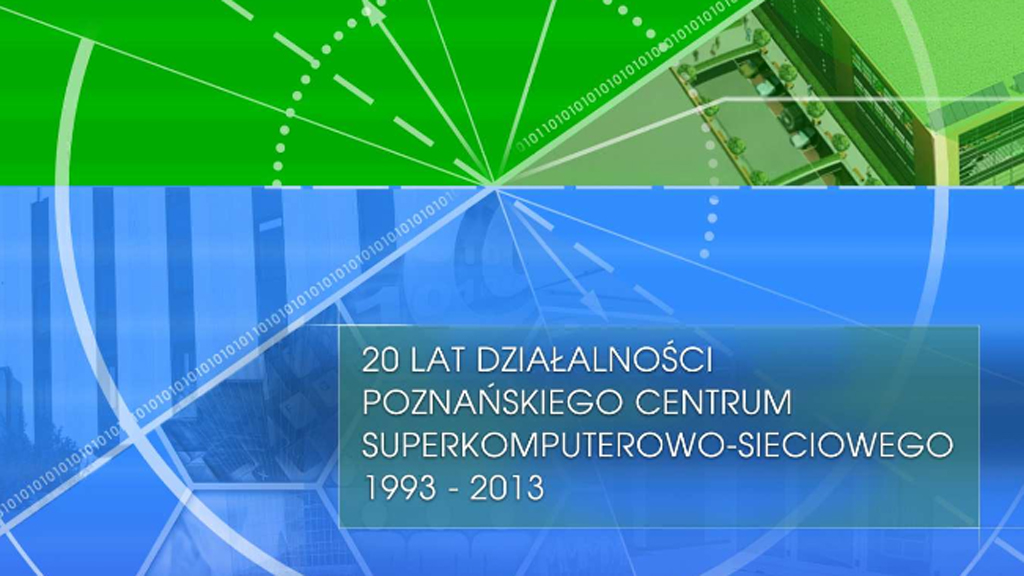 20 LAT DZIAŁALNOŚCI POZNAŃSKIEGO CENTRUM SUPERKOMPUTEROWO-SIECIOWEGO 1993 - 2013